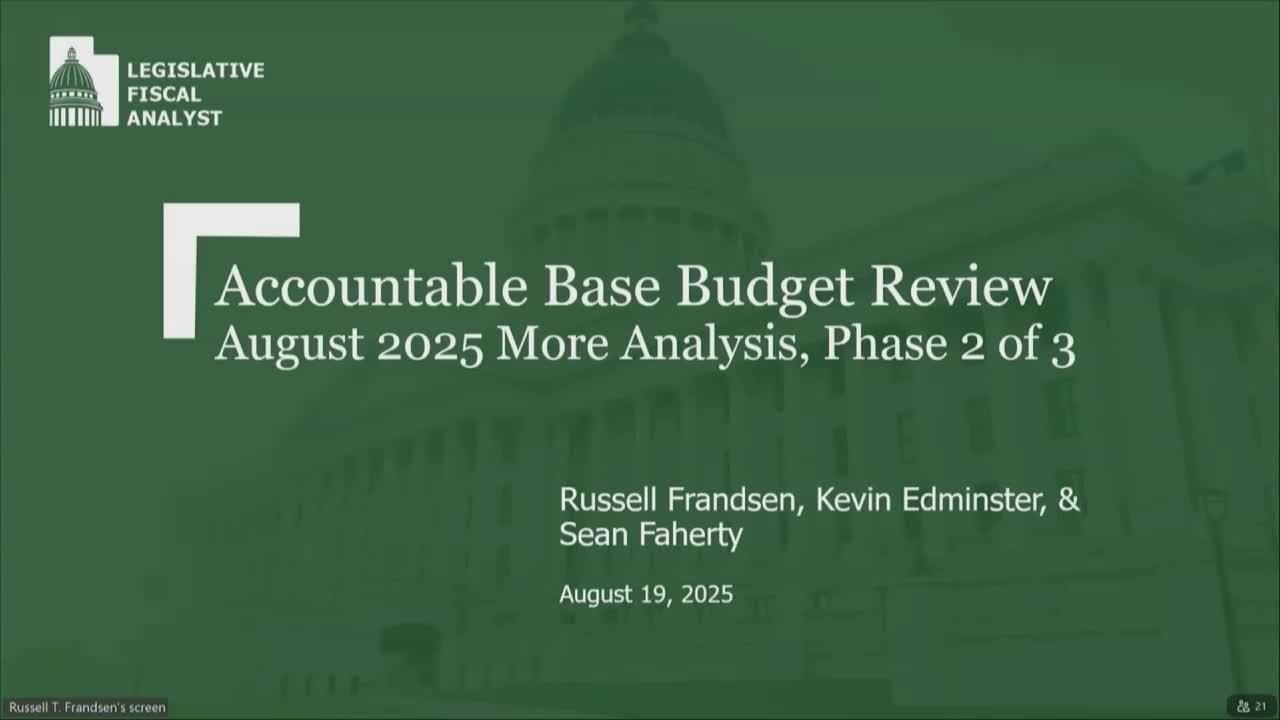 LEGISLATIVE
FISCAL
ANALYST

Accountable Base Budget Review
August 2025 More Analysis, Phase 2 of 3

Russell Frandsen, Kevin Edminster, & Sean Faherty

August 19, 2025

Russell T. Frandsen's screen

21